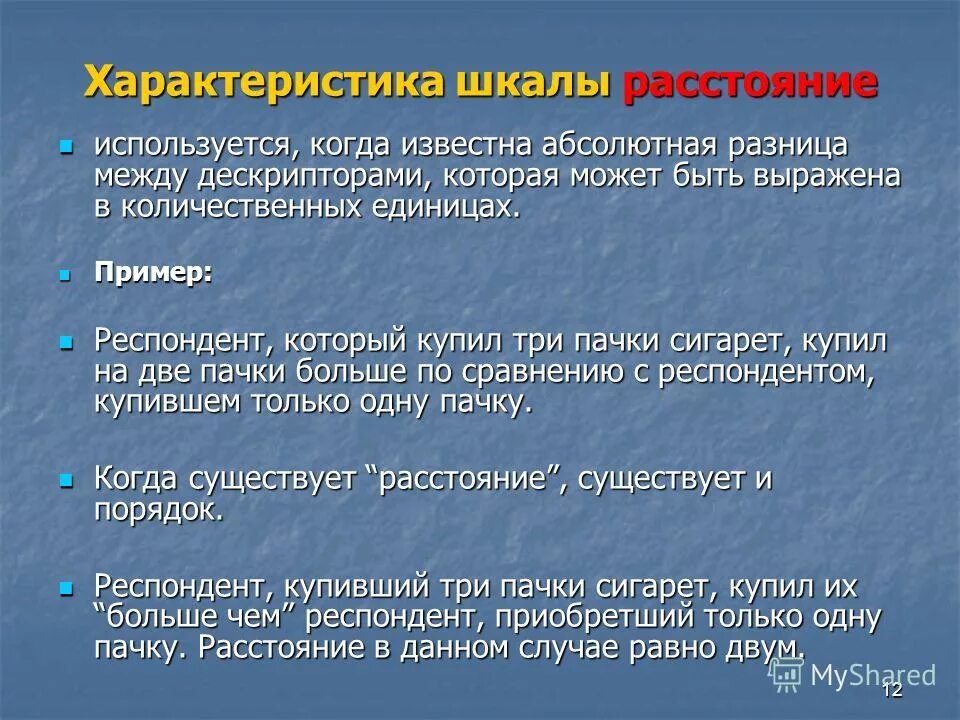 Характеристика шкалы расстояние

используется, когда известна абсолютная разница между дескрипторами, которая может быть выражена в количественных единицах.

Пример:

Респондент, который купил три пачки сигарет, купил на две пачки больше по сравнению с респондентом, купившем только одну пачку.

Когда существует “расстояние”, существует и порядок.

Респондент, купивший три пачки сигарет, купил их “больше чем” респондент, приобретший только одну пачку. Расстояние в данном случае равно двум.

MyShared

12